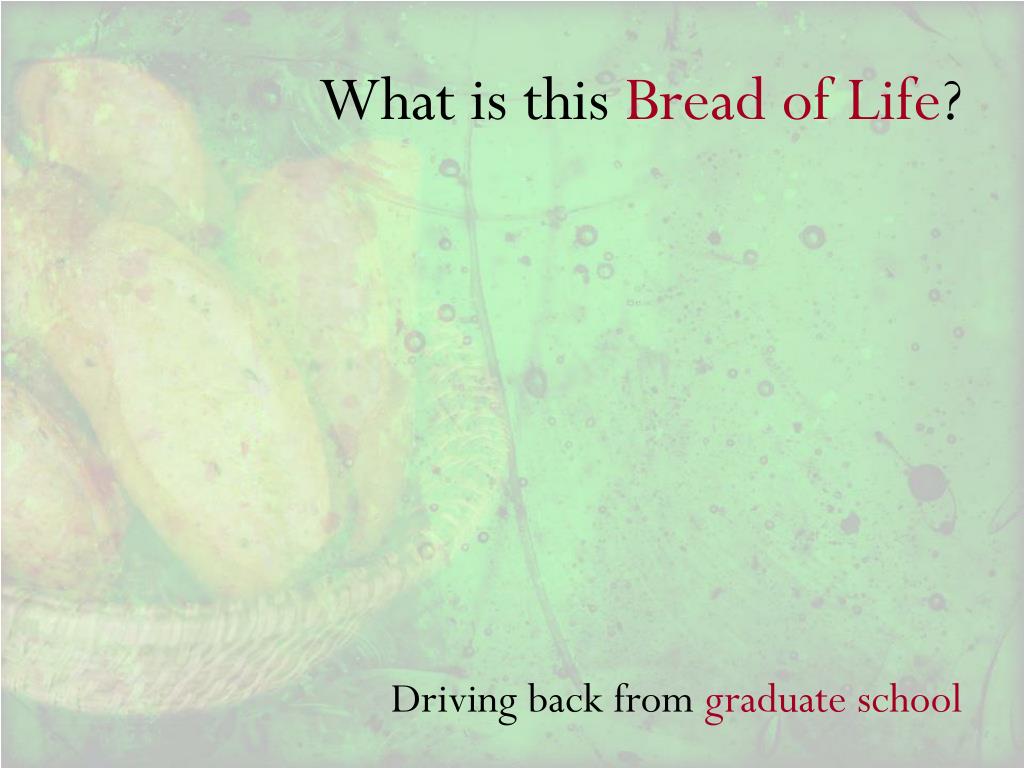 What is this Bread of Life?

Driving back from graduate school